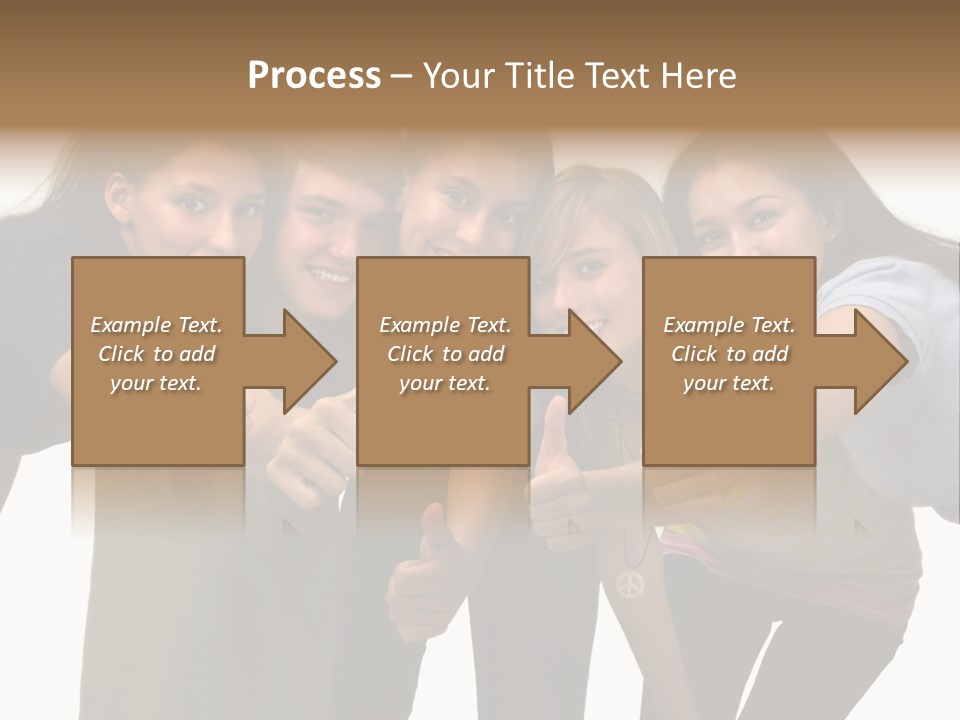 Process – Your Title Text Here

Example Text. Click to add your text.

Example Text. Click to add your text.

Example Text. Click to add your text.